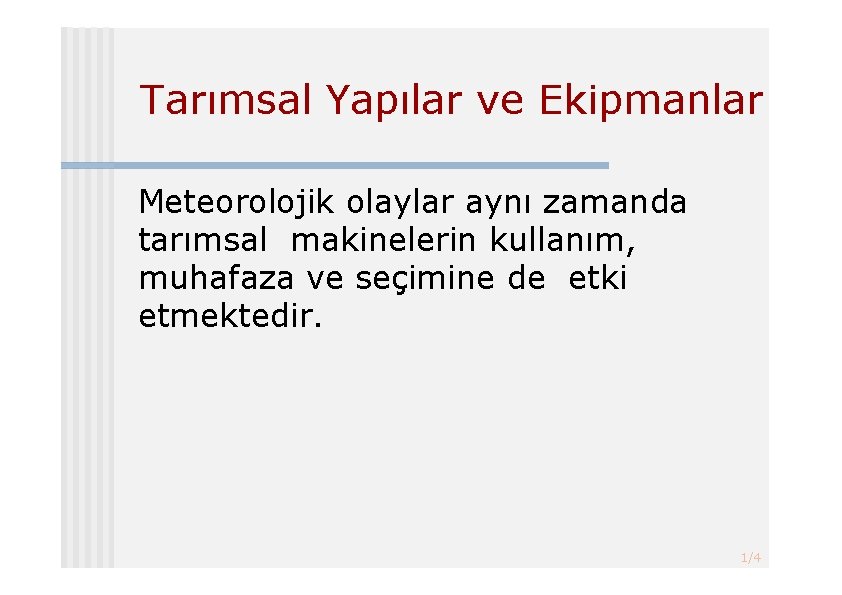 Tarımsal Yapılar ve Ekipmanlar

Meteorolojik olaylar aynı zamanda tarımsal makinelerin kullanım, muhafaza ve seçimine de etki etmektedir.

1/4